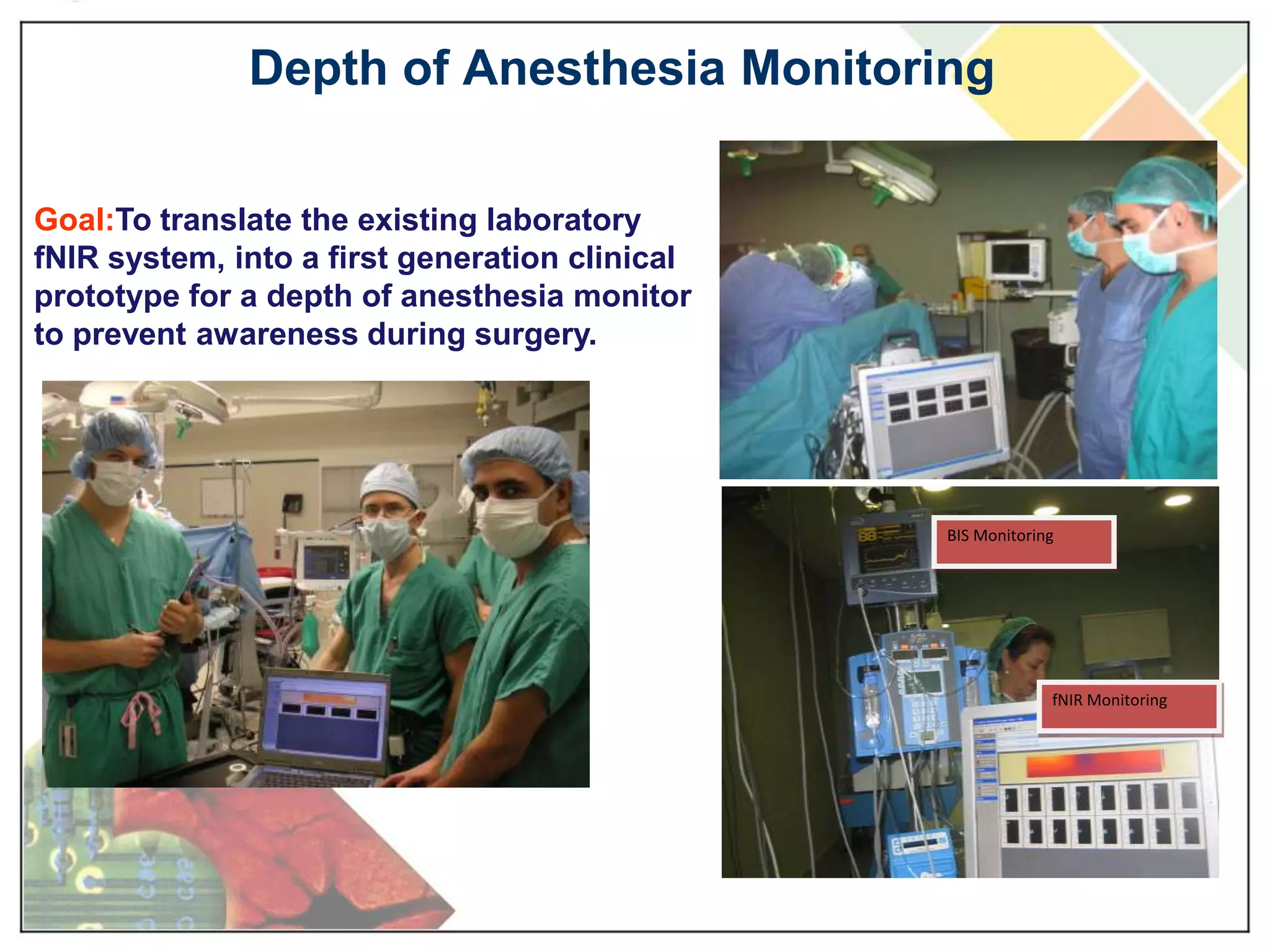 Depth of Anesthesia Monitoring

Goal:To translate the existing laboratory fNIR system, into a first generation clinical prototype for a depth of anesthesia monitor to prevent awareness during surgery.

BIS Monitoring

fNIR Monitoring